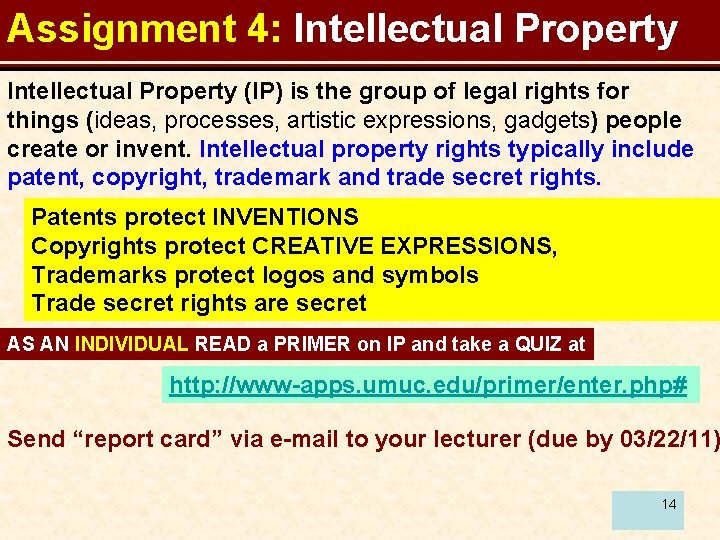 Assignment 4: Intellectual Property

Intellectual Property (IP) is the group of legal rights for things (ideas, processes, artistic expressions, gadgets) people create or invent. Intellectual property rights typically include patent, copyright, trademark and trade secret rights.

Patents protect INVENTIONS
Copyrights protect CREATIVE EXPRESSIONS,
Trademarks protect logos and symbols
Trade secret rights are secret

AS AN INDIVIDUAL READ a PRIMER on IP and take a QUIZ at

http://www-apps.umuc.edu/primer/enter.php#

Send “report card” via e-mail to your lecturer (due by 03/22/11)

14